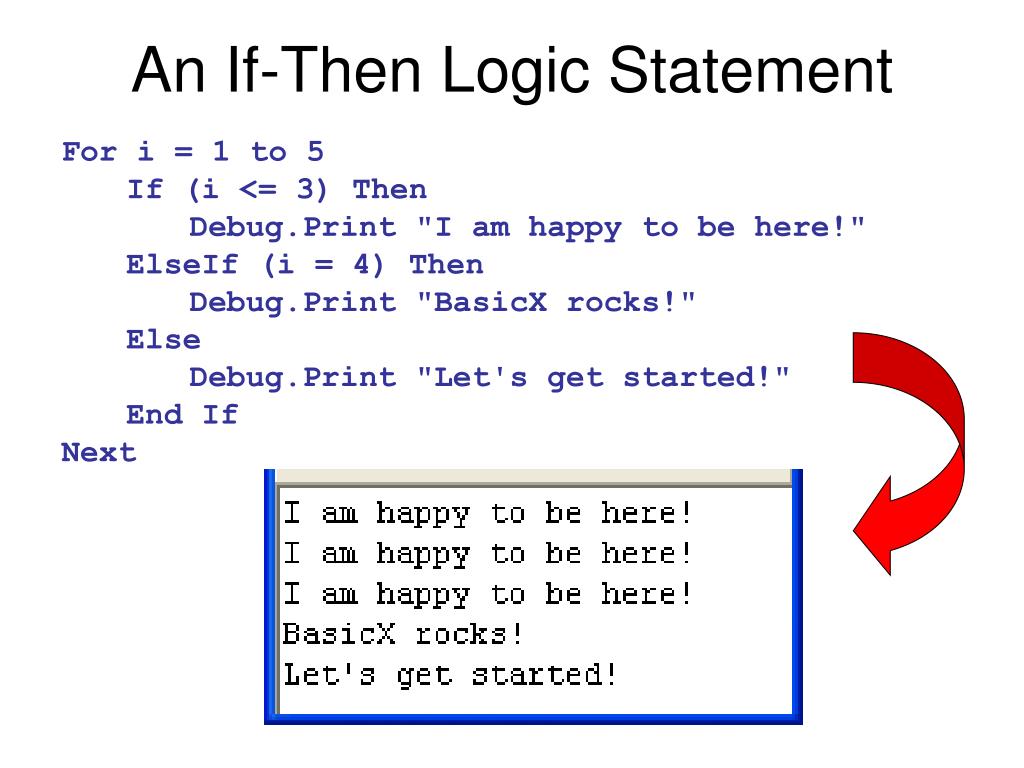 An If-Then Logic Statement

For i = 1 to 5
If (i <= 3) Then
Debug.Print "I am happy to be here!"
ElseIf (i = 4) Then
Debug.Print "BasicX rocks!"
Else
Debug.Print "Let's get started!"
End If
Next

I am happy to be here!
I am happy to be here!
I am happy to be here!
BasicX rocks!
Let's get started!